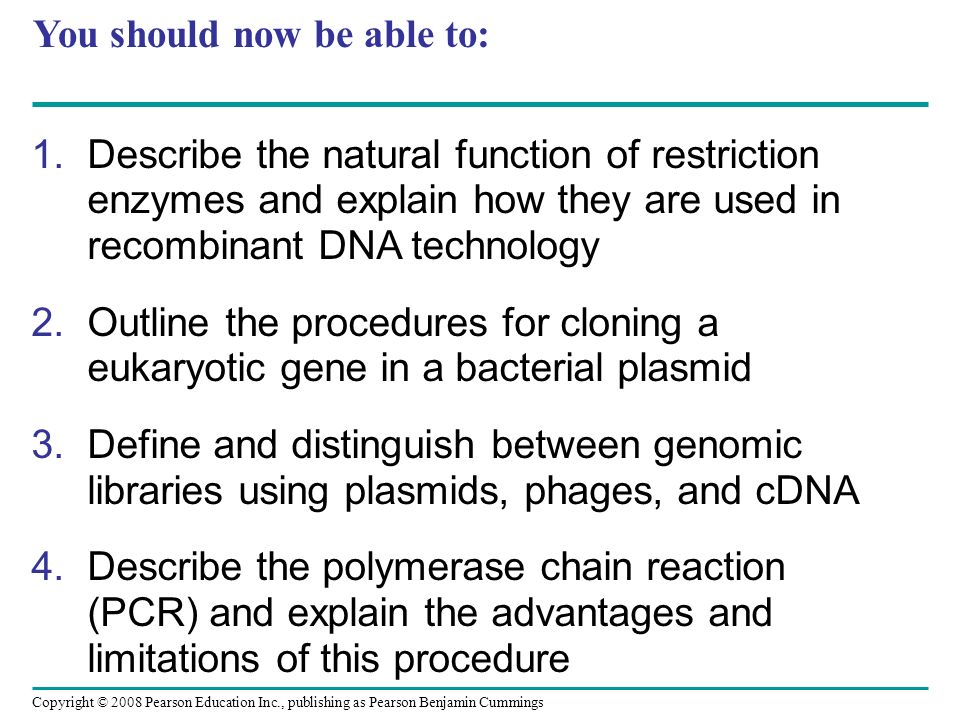 You should now be able to:

1. Describe the natural function of restriction enzymes and explain how they are used in recombinant DNA technology

2. Outline the procedures for cloning a eukaryotic gene in a bacterial plasmid

3. Define and distinguish between genomic libraries using plasmids, phages, and cDNA

4. Describe the polymerase chain reaction (PCR) and explain the advantages and limitations of this procedure

Copyright © 2008 Pearson Education Inc., publishing as Pearson Benjamin Cummings